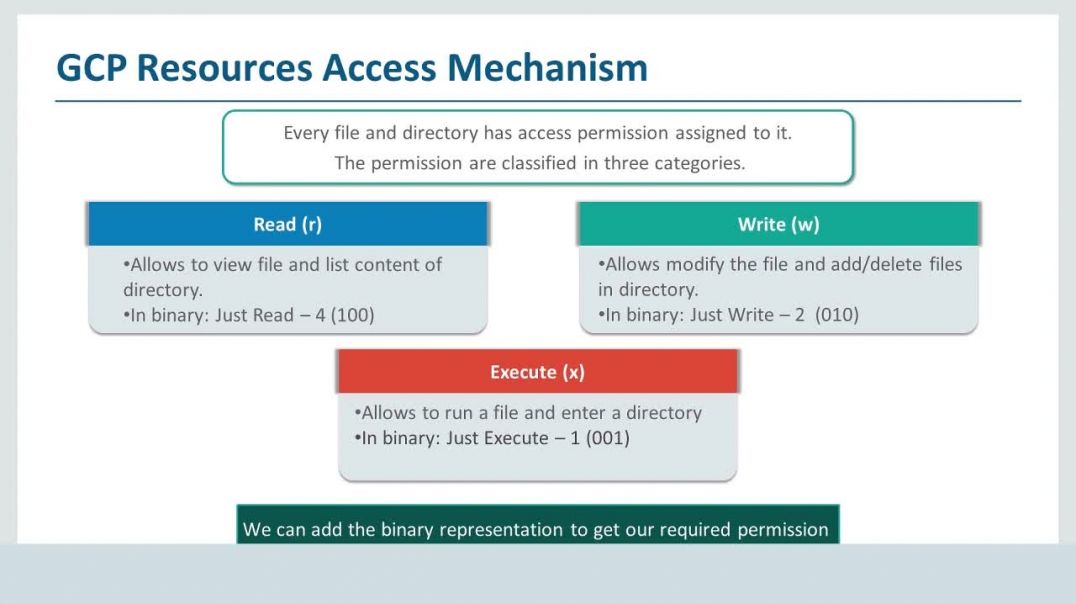 GCP Resources Access Mechanism

Every file and directory has access permission assigned to it.
The permission are classified in three categories.

Read (r)

•Allows to view file and list content of directory.
•In binary: Just Read – 4 (100)

Write (w)

•Allows modify the file and add/delete files in directory.
•In binary: Just Write – 2 (010)

Execute (x)

•Allows to run a file and enter a directory
•In binary: Just Execute – 1 (001)

We can add the binary representation to get our required permission